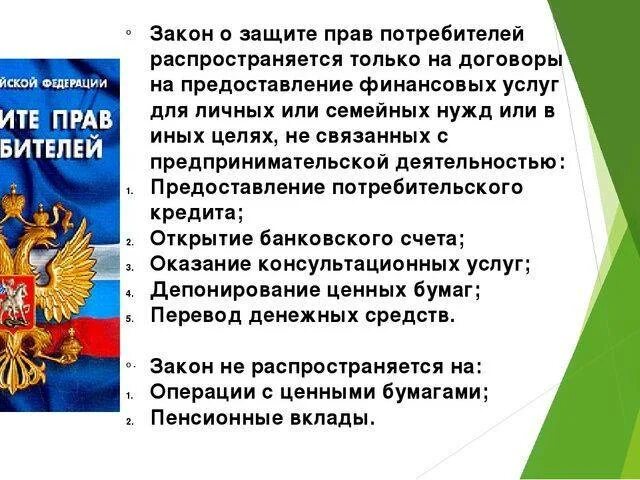 ЙСКОЙ ФЕДЕРАЦИИ
ИТЕ ПРАВ
БИТЕЛЕЙ

◦ Закон о защите прав потребителей распространяется только на договоры на предоставление финансовых услуг для личных или семейных нужд или в иных целях, не связанных с предпринимательской деятельностью:
1. Предоставление потребительского кредита;
2. Открытие банковского счета;
3. Оказание консультационных услуг;
4. Депонирование ценных бумаг;
5. Перевод денежных средств.

◦ Закон не распространяется на:
1. Операции с ценными бумагами;
2. Пенсионные вклады.